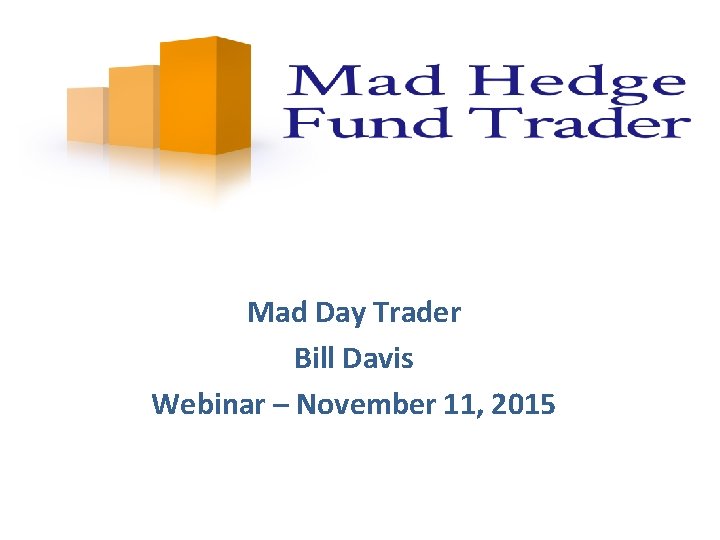 Mad Hedge Fund Trader

Mad Day Trader
Bill Davis
Webinar – November 11, 2015